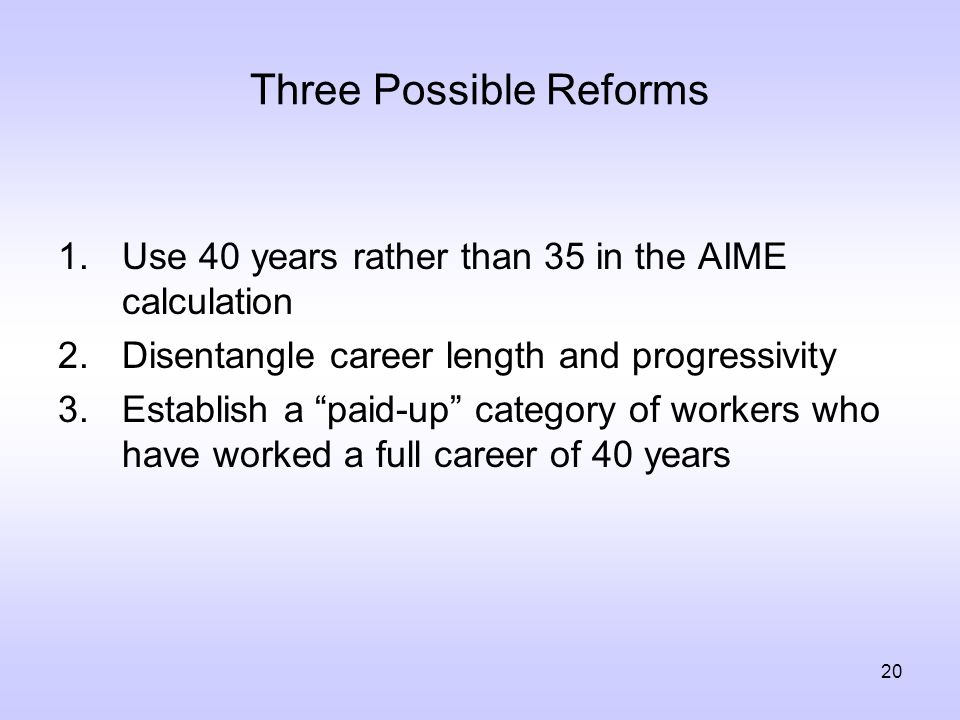 Three Possible Reforms

1. Use 40 years rather than 35 in the AIME calculation
2. Disentangle career length and progressivity
3. Establish a “paid-up” category of workers who have worked a full career of 40 years

20